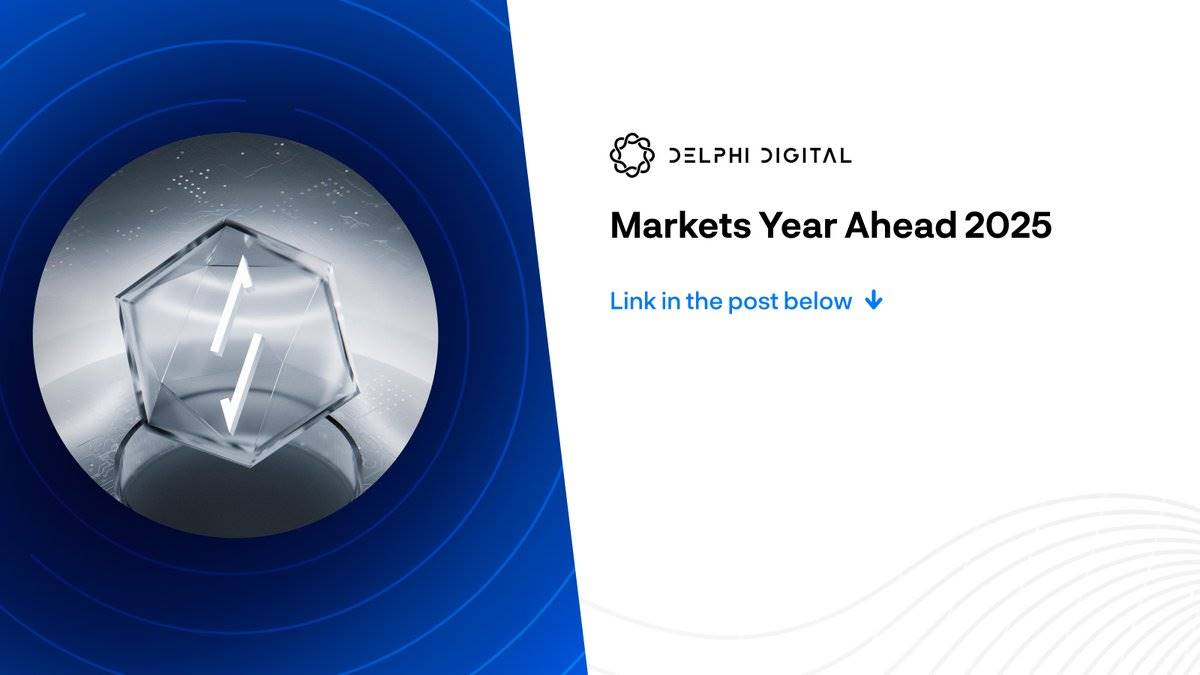 DELPHI DIGITAL

Markets Year Ahead 2025

Link in the post below ↓